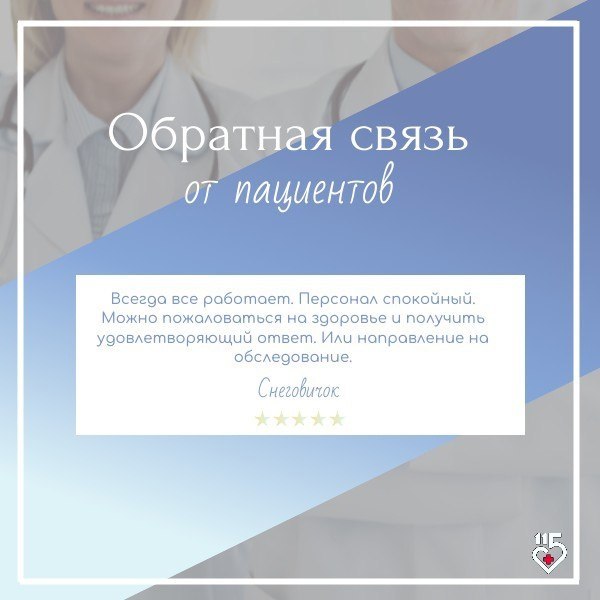 Обратная связь
от пациентов

Всегда все работает. Персонал спокойный. Можно пожаловаться на здоровье и получить удовлетворяющий ответ. Или направление на обследование.

Снеговичок

★★★★★

115